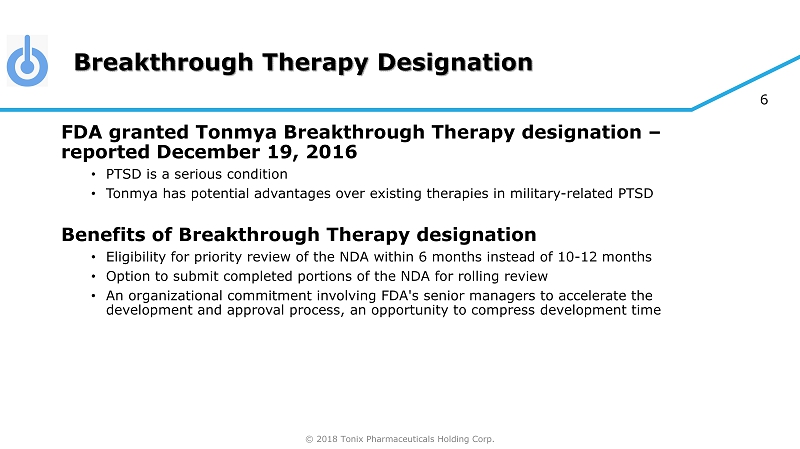 Breakthrough Therapy Designation

6

FDA granted Tonmya Breakthrough Therapy designation – reported December 19, 2016

• PTSD is a serious condition
• Tonmya has potential advantages over existing therapies in military-related PTSD

Benefits of Breakthrough Therapy designation

• Eligibility for priority review of the NDA within 6 months instead of 10-12 months
• Option to submit completed portions of the NDA for rolling review
• An organizational commitment involving FDA's senior managers to accelerate the development and approval process, an opportunity to compress development time

© 2018 Tonix Pharmaceuticals Holding Corp.